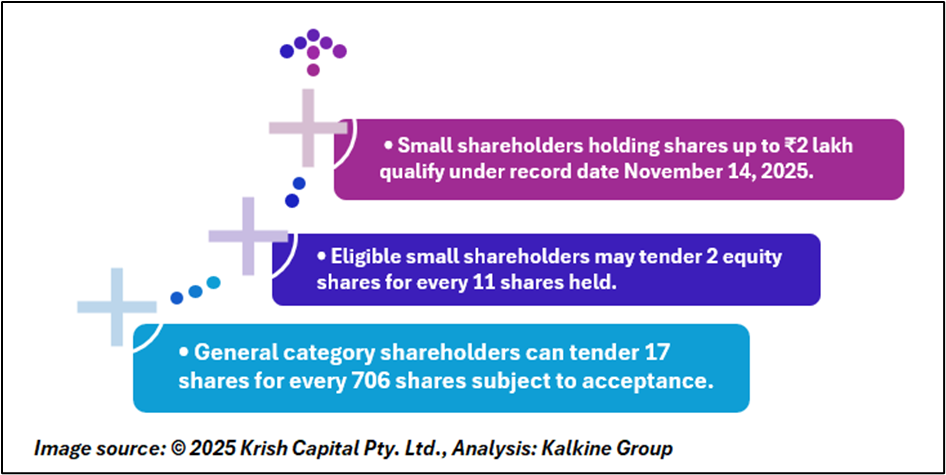 • Small shareholders holding shares up to ₹2 lakh qualify under record date November 14, 2025.

• Eligible small shareholders may tender 2 equity shares for every 11 shares held.

• General category shareholders can tender 17 shares for every 706 shares subject to acceptance.

Image source: © 2025 Krish Capital Pty. Ltd., Analysis: Kalkine Group